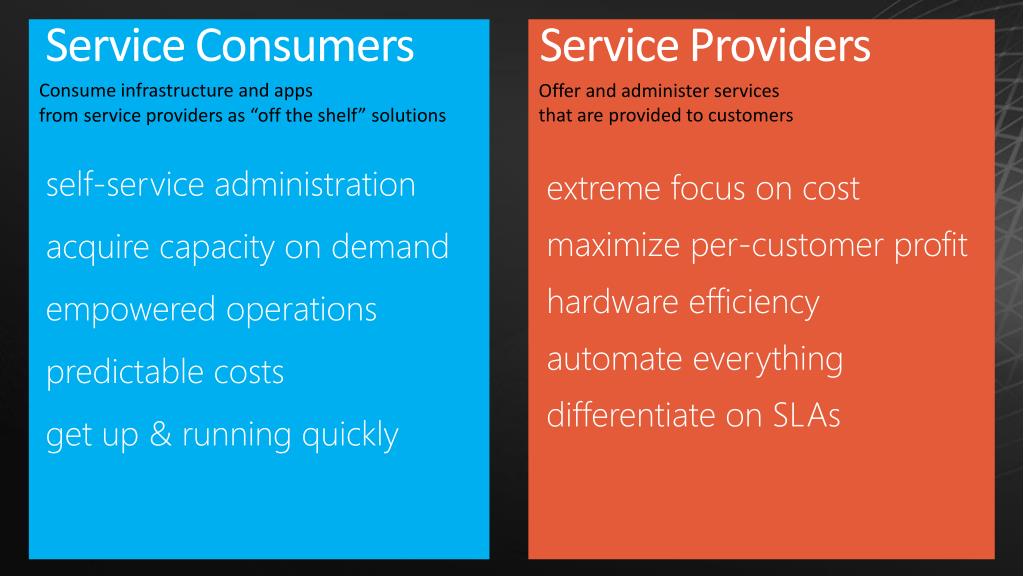 Service Consumers

Consume infrastructure and apps from service providers as “off the shelf” solutions

self-service administration

acquire capacity on demand

empowered operations

predictable costs

get up & running quickly

Service Providers

Offer and administer services that are provided to customers

extreme focus on cost

maximize per-customer profit

hardware efficiency

automate everything

differentiate on SLAs